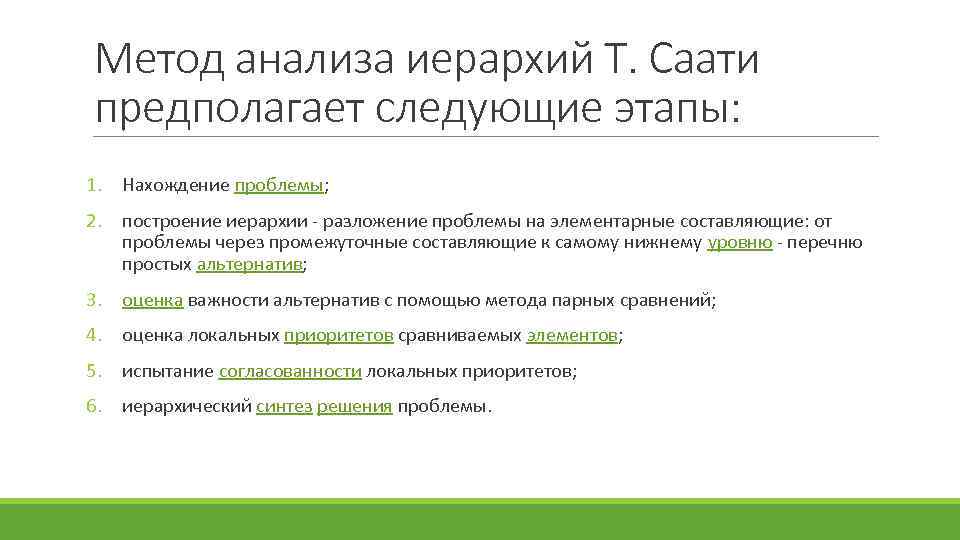 Метод анализа иерархий Т. Саати предполагает следующие этапы:

1. Нахождение проблемы;
2. построение иерархии - разложение проблемы на элементарные составляющие: от проблемы через промежуточные составляющие к самому нижнему уровню - перечню простых альтернатив;
3. оценка важности альтернатив с помощью метода парных сравнений;
4. оценка локальных приоритетов сравниваемых элементов;
5. испытание согласованности локальных приоритетов;
6. иерархический синтез решения проблемы.